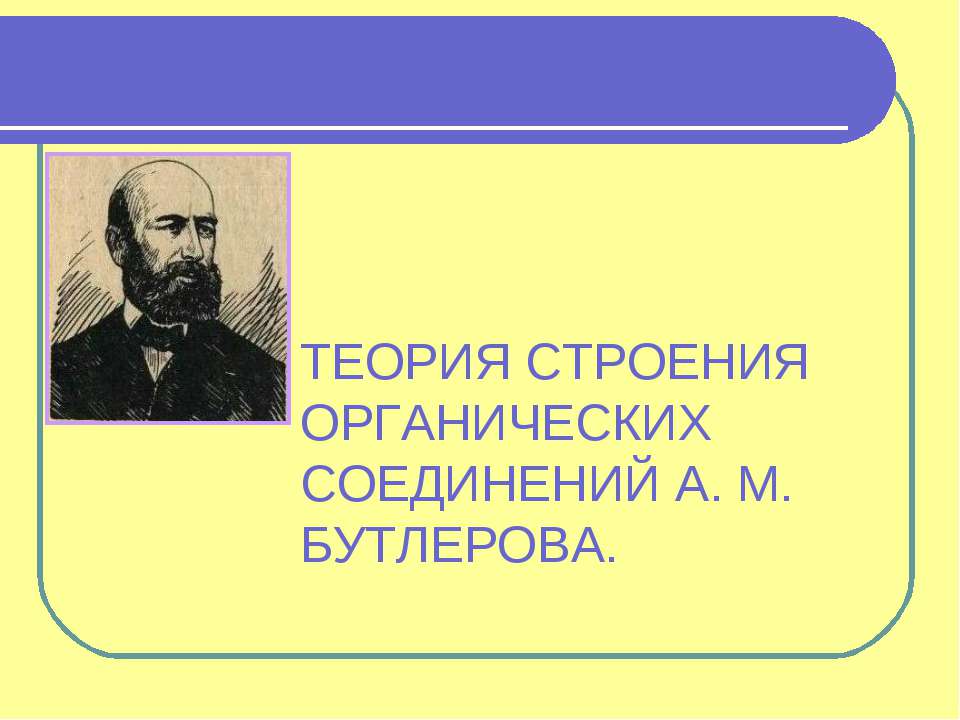 ТЕОРИЯ СТРОЕНИЯ ОРГАНИЧЕСКИХ СОЕДИНЕНИЙ А. М. БУТЛЕРОВА.